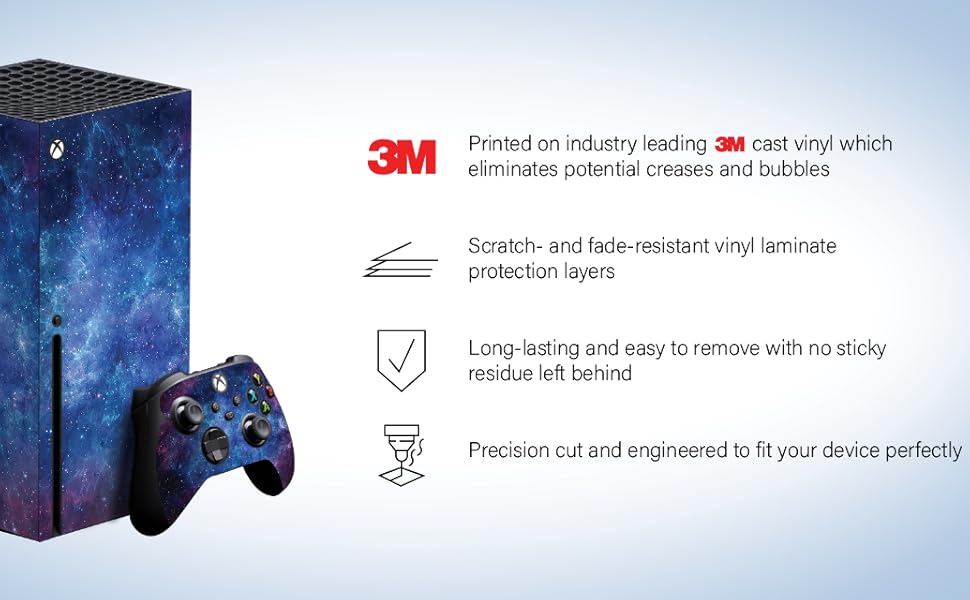 3M

Printed on industry leading 3M cast vinyl which eliminates potential creases and bubbles

Scratch- and fade-resistant vinyl laminate protection layers

Long-lasting and easy to remove with no sticky residue left behind

Precision cut and engineered to fit your device perfectly